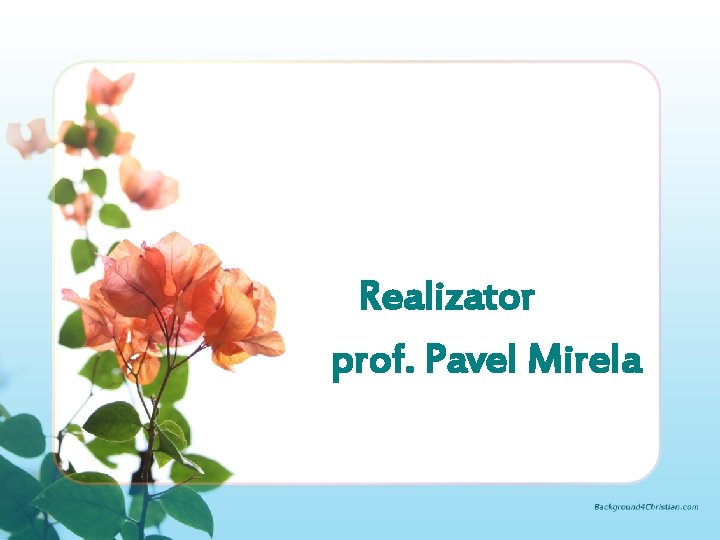 Realizator

prof. Pavel Mirela

Background4Christian.com